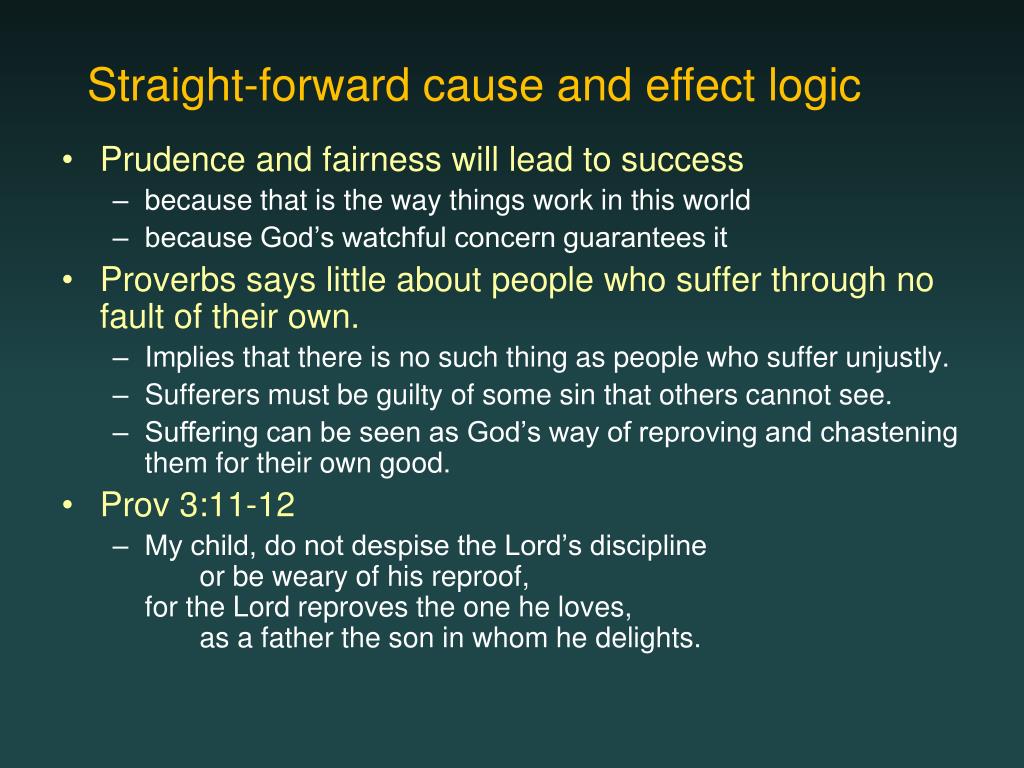 Straight-forward cause and effect logic

• Prudence and fairness will lead to success
– because that is the way things work in this world
– because God’s watchful concern guarantees it
• Proverbs says little about people who suffer through no fault of their own.
– Implies that there is no such thing as people who suffer unjustly.
– Sufferers must be guilty of some sin that others cannot see.
– Suffering can be seen as God’s way of reproving and chastening them for their own good.
• Prov 3:11-12
– My child, do not despise the Lord’s discipline
or be weary of his reproof,
for the Lord reproves the one he loves,
as a father the son in whom he delights.